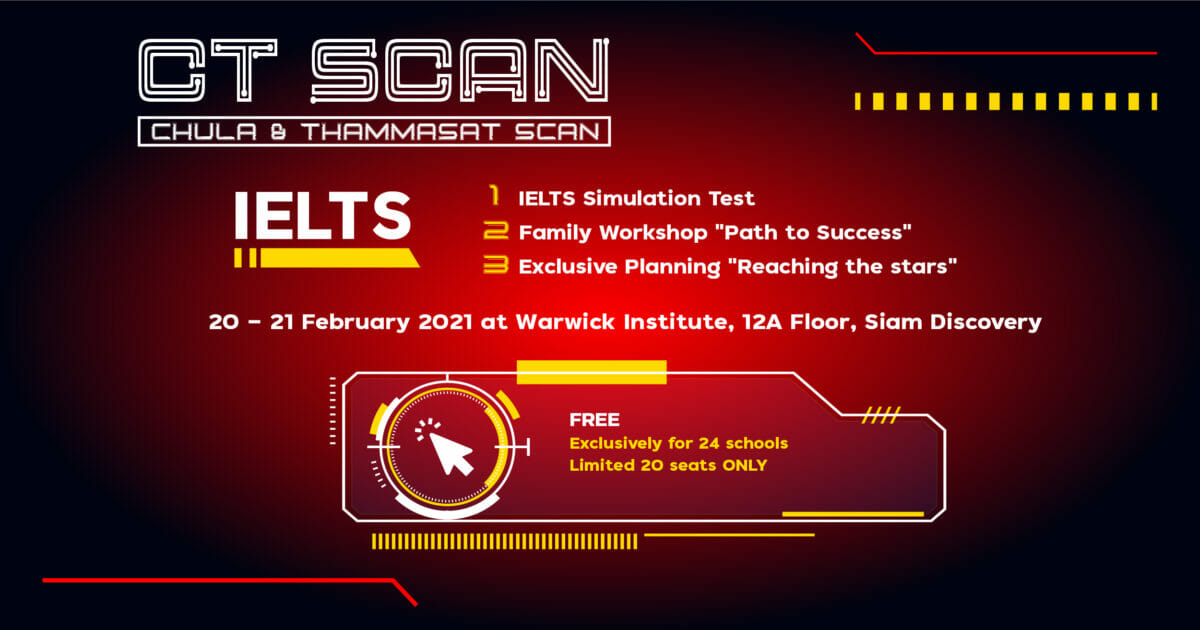 CT SCAN
CHULA & THAMMASAT SCAN

IELTS

1 IELTS Simulation Test
2 Family Workshop "Path to Success"
3 Exclusive Planning "Reaching the stars"

20 – 21 February 2021 at Warwick Institute, 12A Floor, Siam Discovery

FREE
Exclusively for 24 schools
Limited 20 seats ONLY